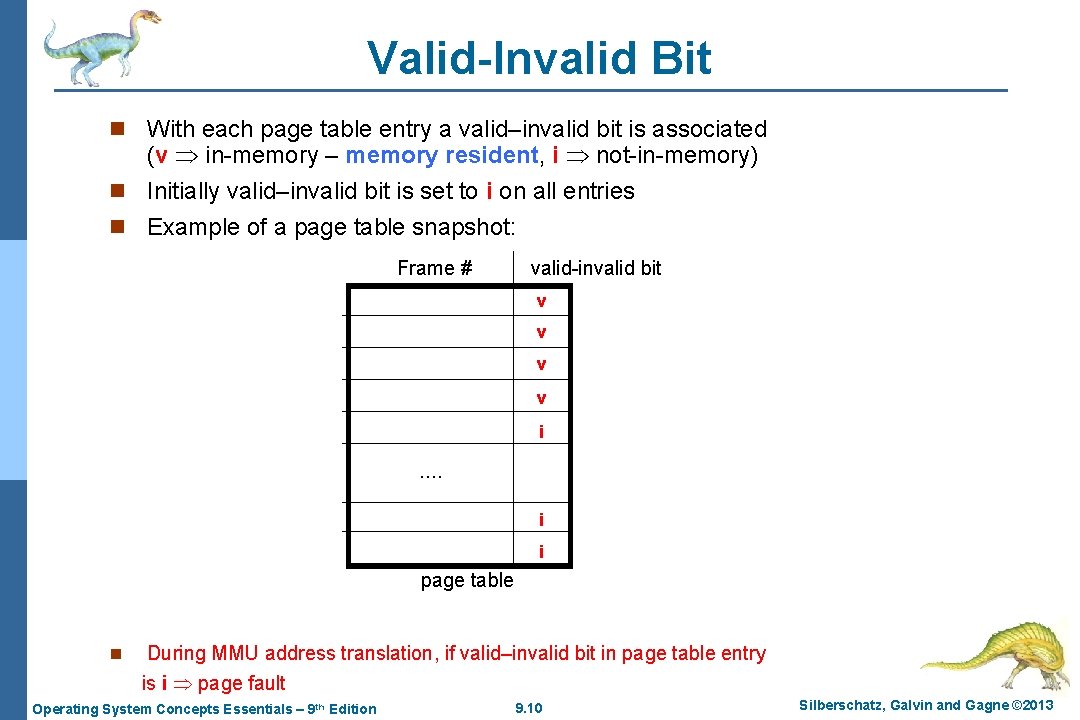 Valid-Invalid Bit

n With each page table entry a valid–invalid bit is associated (v $\Rightarrow$ in-memory – memory resident, i $\Rightarrow$ not-in-memory)
n Initially valid–invalid bit is set to i on all entries
n Example of a page table snapshot:

| Frame # | valid-invalid bit |
|---|---|
| | v |
| | v |
| | v |
| | v |
| | i |
| .... | |
| | i |
| | i |

page table

n During MMU address translation, if valid–invalid bit in page table entry is i $\Rightarrow$ page fault

Operating System Concepts Essentials – 9th Edition 9.10 Silberschatz, Galvin and Gagne ©2013